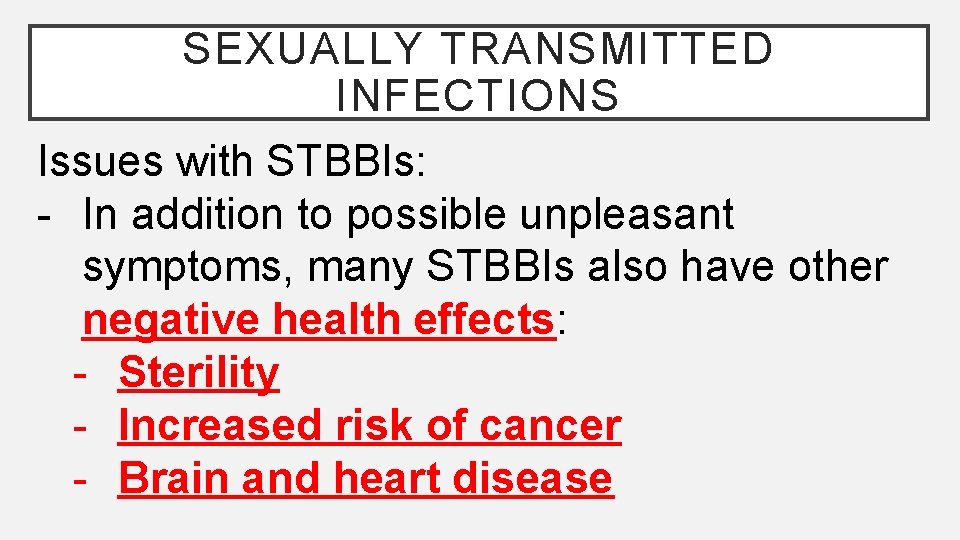 SEXUALLY TRANSMITTED INFECTIONS

Issues with STBBIs:
- In addition to possible unpleasant symptoms, many STBBIs also have other negative health effects:
  - Sterility
  - Increased risk of cancer
  - Brain and heart disease